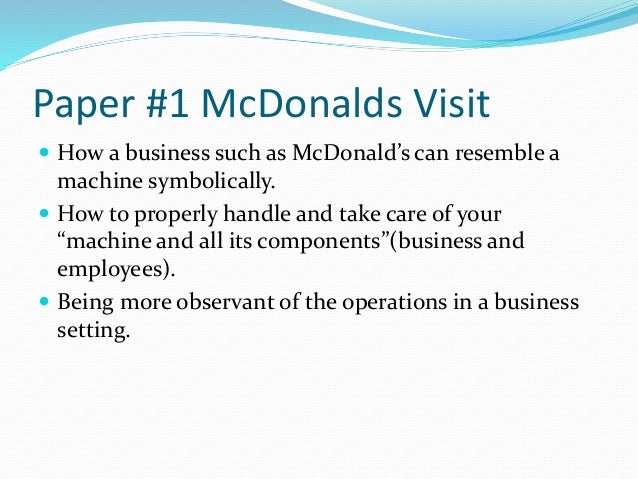 Paper #1 McDonalds Visit

- How a business such as McDonald’s can resemble a machine symbolically.
- How to properly handle and take care of your “machine and all its components”(business and employees).
- Being more observant of the operations in a business setting.